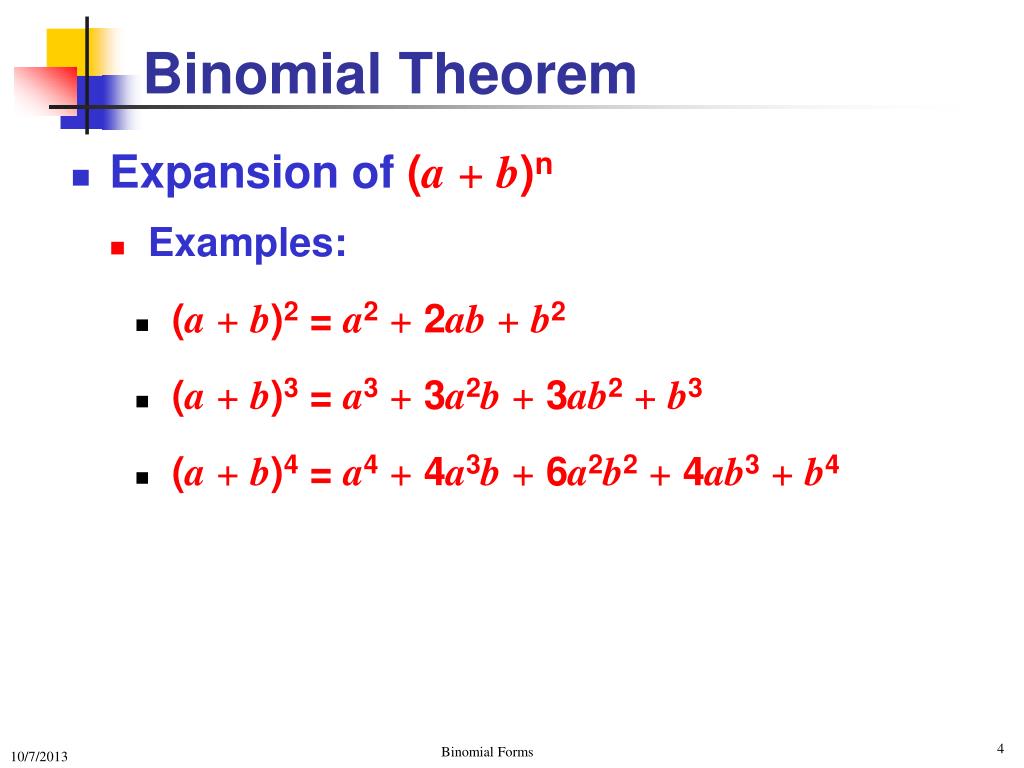 Binomial Theorem

Expansion of $(a + b)^n$

Examples:

$(a + b)^2 = a^2 + 2ab + b^2$

$(a + b)^3 = a^3 + 3a^2b + 3ab^2 + b^3$

$(a + b)^4 = a^4 + 4a^3b + 6a^2b^2 + 4ab^3 + b^4$

10/7/2013

Binomial Forms

4